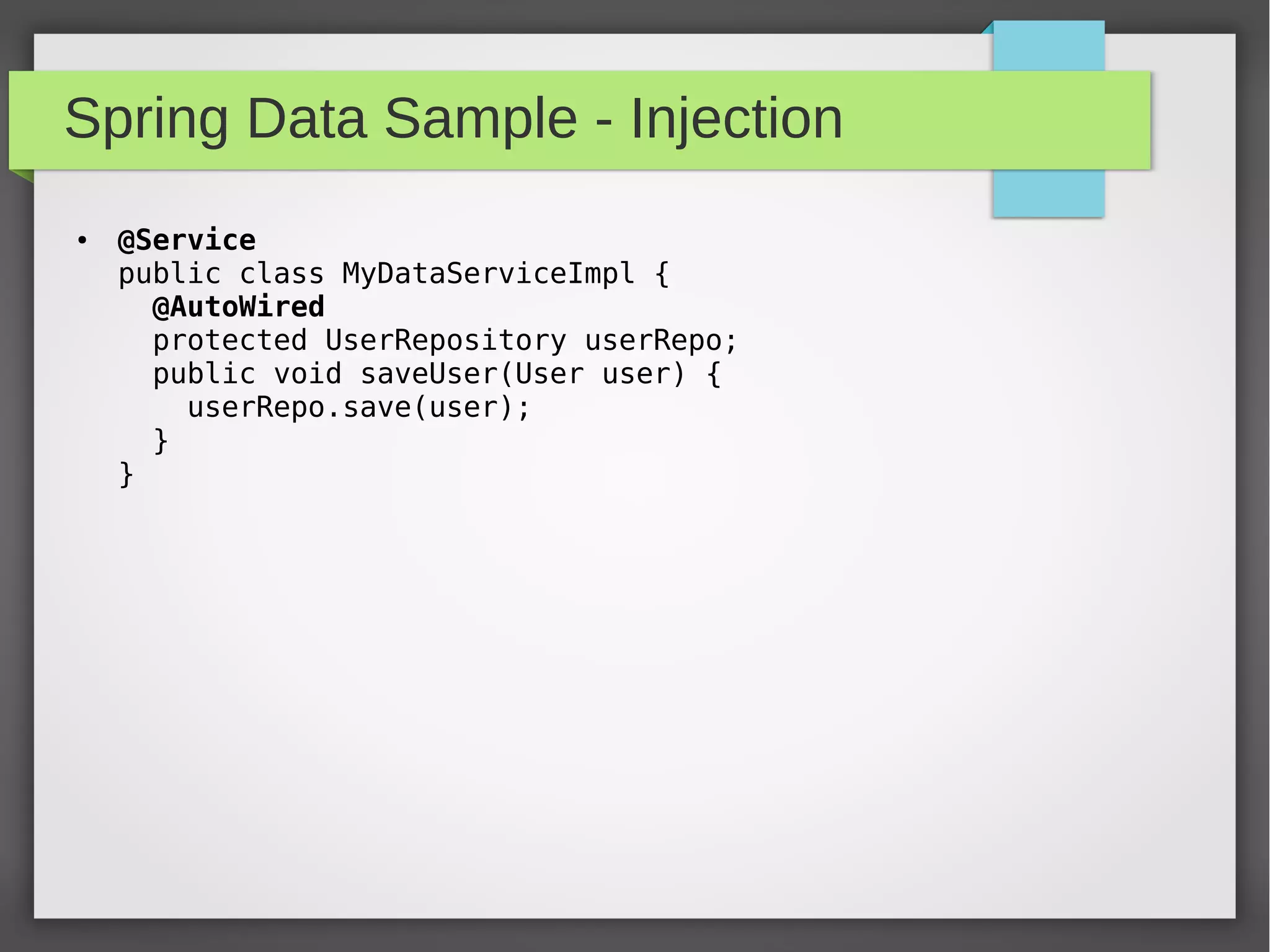 Spring Data Sample - Injection

• @Service
public class MyDataServiceImpl {
  @AutoWired
  protected UserRepository userRepo;
  public void saveUser(User user) {
    userRepo.save(user);
  }
}